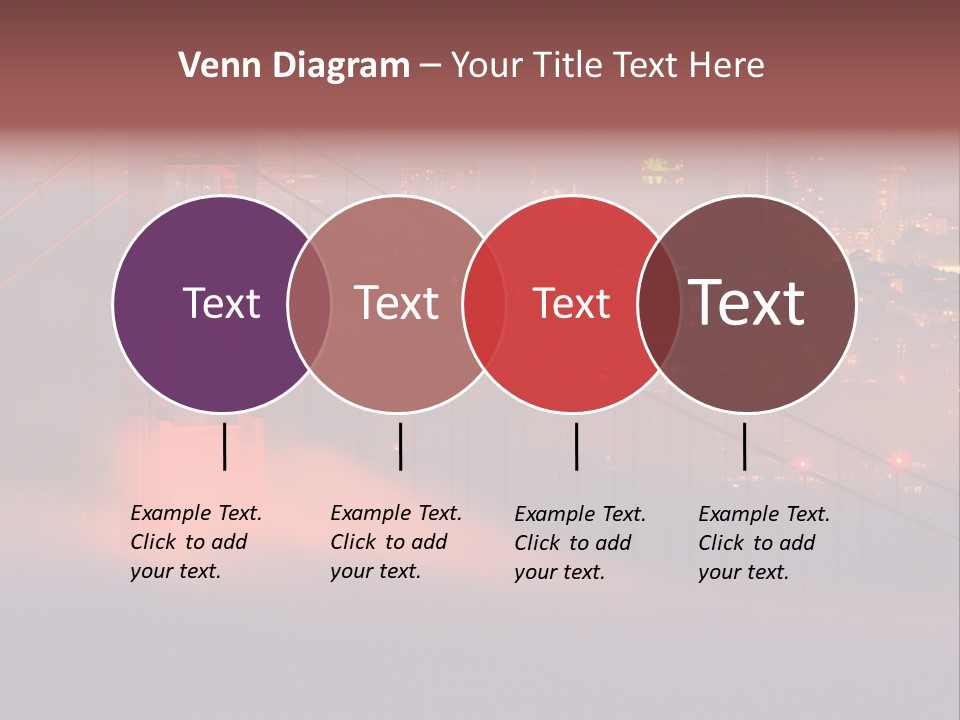 Venn Diagram – Your Title Text Here

Text

Text

Text

Text

Example Text. Click to add your text.

Example Text. Click to add your text.

Example Text. Click to add your text.

Example Text. Click to add your text.